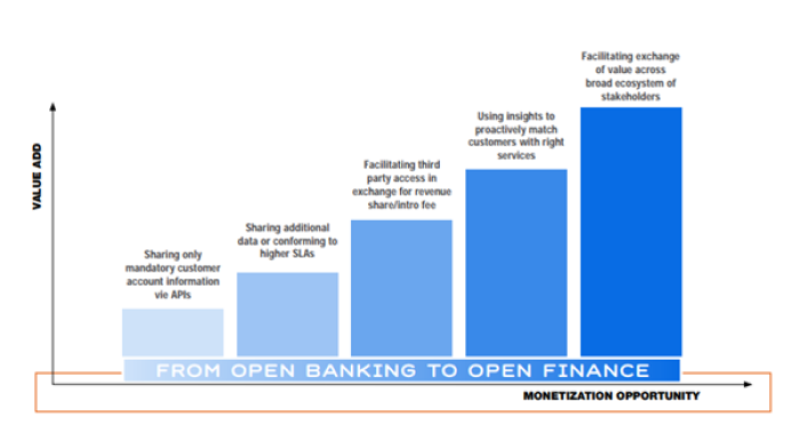 VALUE ADD

Sharing only mandatory customer account information vie APIs

Sharing additional data or conforming to higher SLAs

Facilitating third party access in exchange for revenue share/intro fee

Using insights to proactively match customers with right services

Facilitating exchange of value across broad ecosystem of stakeholders

FROM OPEN BANKING TO OPEN FINANCE

MONETIZATION OPPORTUNITY